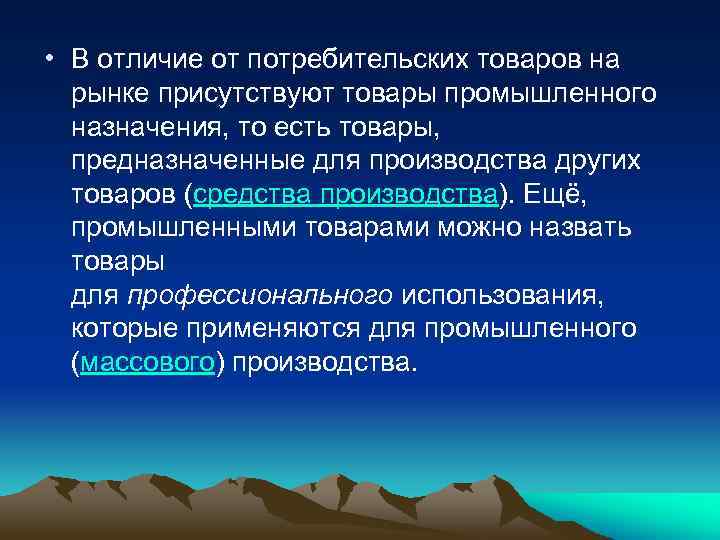 • В отличие от потребительских товаров на рынке присутствуют товары промышленного назначения, то есть товары, предназначенные для производства других товаров (средства производства). Ещё, промышленными товарами можно назвать товары для профессионального использования, которые применяются для промышленного (массового) производства.